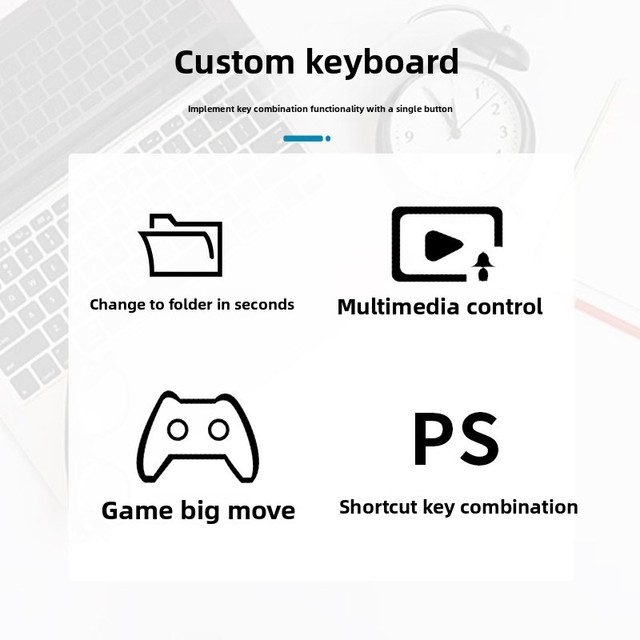 Custom keyboard

Implement key combination functionality with a single button

Change to folder in seconds

Multimedia control

Game big move

PS

Shortcut key combination